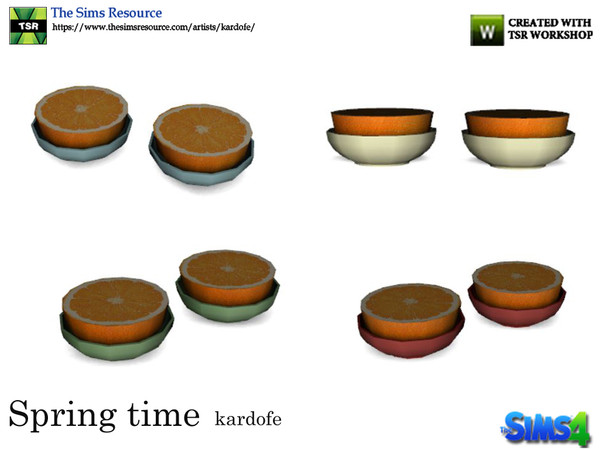 TSR The Sims Resource
https://www.thesimsresource.com/artists/kardofe/

W CREATED WITH TSR WORKSHOP

Spring time kardofe

The SIMS4